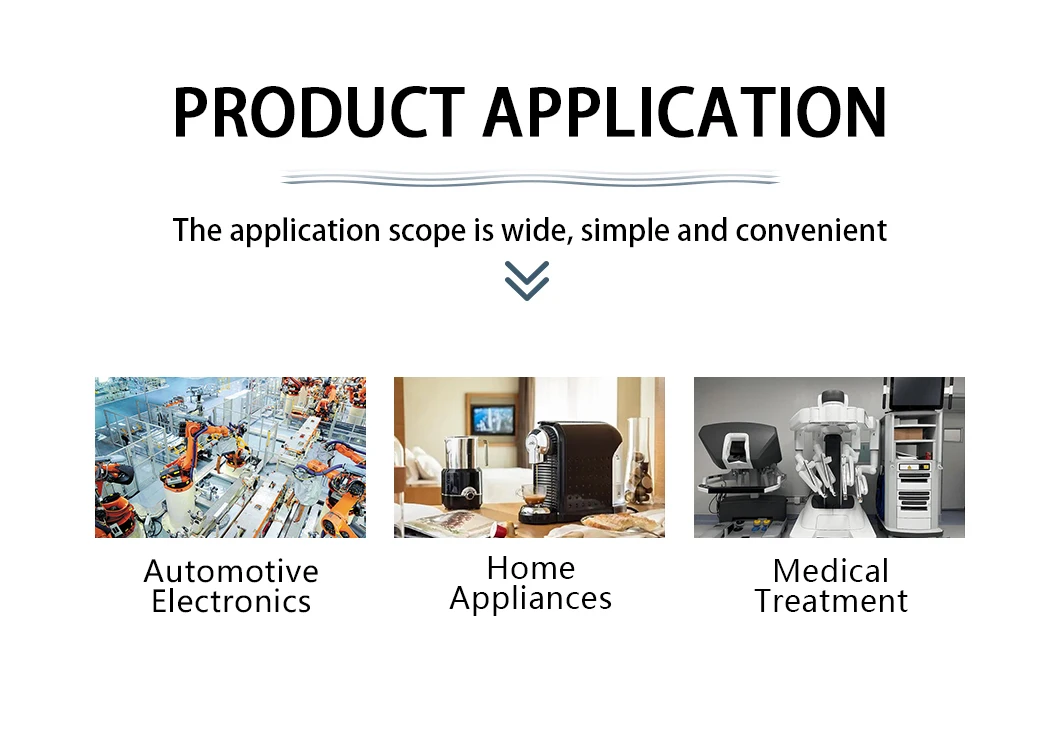 PRODUCT APPLICATION

The application scope is wide, simple and convenient

Automotive Electronics

Home Appliances

Medical Treatment